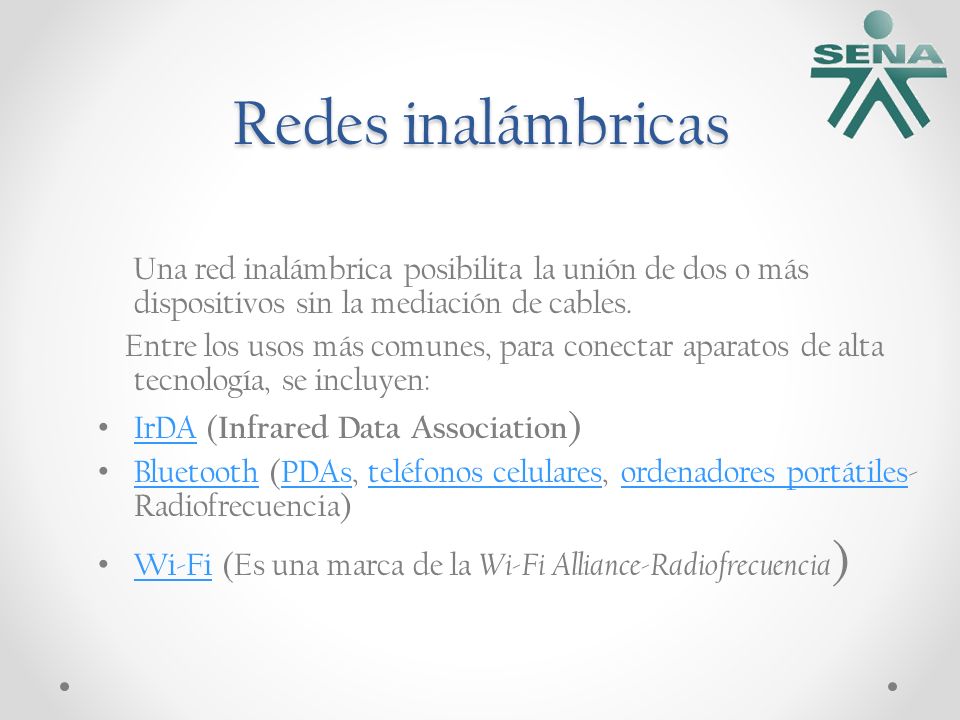 SENA

Redes inalámbricas

Una red inalámbrica posibilita la unión de dos o más dispositivos sin la mediación de cables.

Entre los usos más comunes, para conectar aparatos de alta tecnología, se incluyen:

• IrDA (Infrared Data Association)
• Bluetooth (PDAs, teléfonos celulares, ordenadores portátiles-Radiofrecuencia)
• Wi-Fi (Es una marca de la Wi-Fi Alliance-Radiofrecuencia)